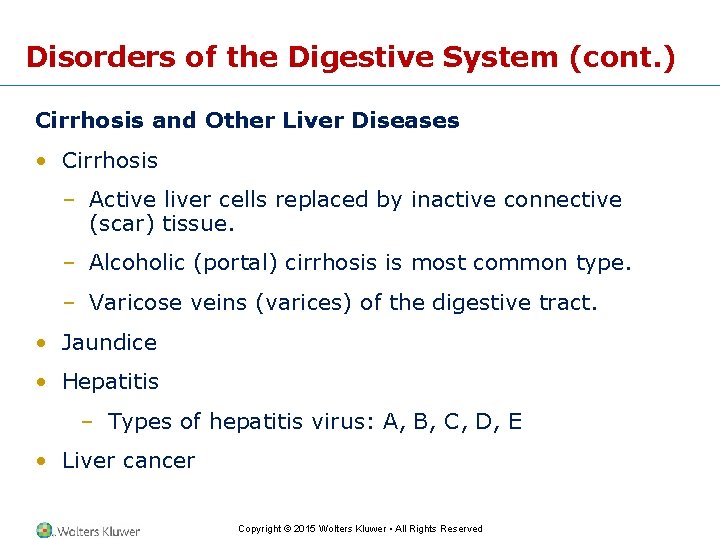 Disorders of the Digestive System (cont.)

Cirrhosis and Other Liver Diseases

• Cirrhosis

– Active liver cells replaced by inactive connective (scar) tissue.

– Alcoholic (portal) cirrhosis is most common type.

– Varicose veins (varices) of the digestive tract.

• Jaundice

• Hepatitis

– Types of hepatitis virus: A, B, C, D, E

• Liver cancer

Wolters Kluwer

Copyright © 2015 Wolters Kluwer • All Rights Reserved